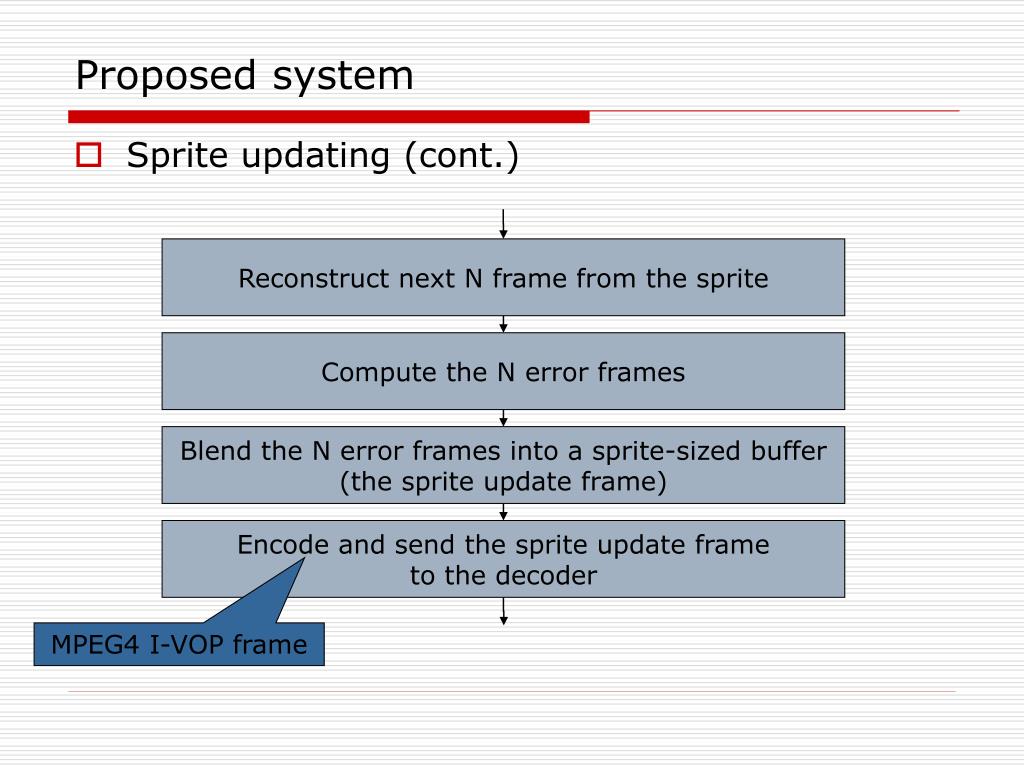 Proposed system

Sprite updating (cont.)

Reconstruct next N frame from the sprite

Compute the N error frames

Blend the N error frames into a sprite-sized buffer (the sprite update frame)

Encode and send the sprite update frame to the decoder

MPEG4 I-VOP frame